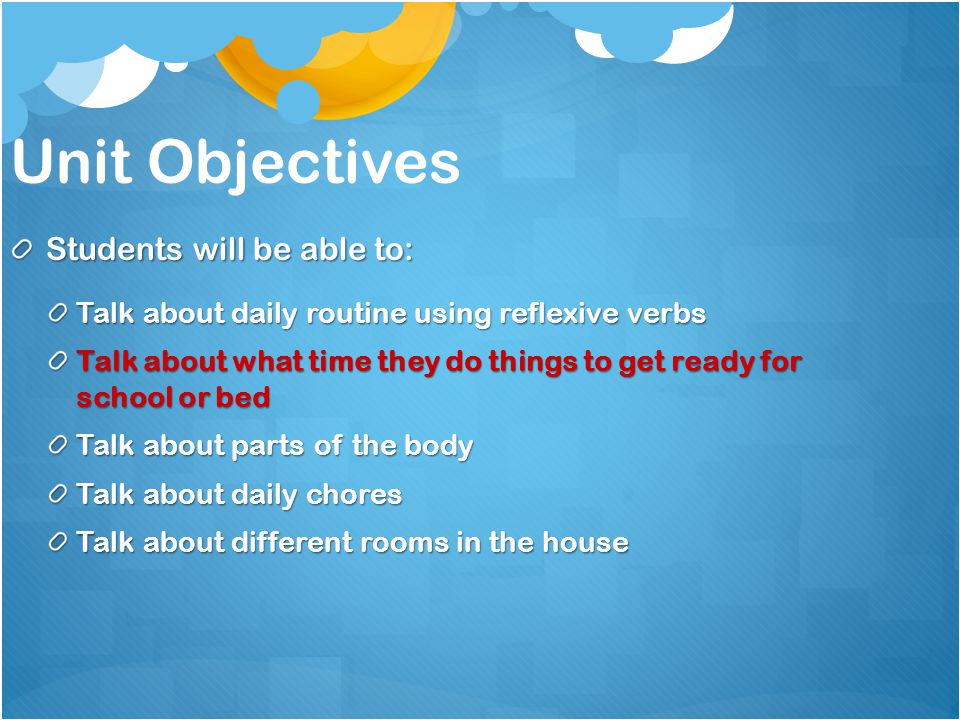 Unit Objectives

Students will be able to:

Talk about daily routine using reflexive verbs

Talk about what time they do things to get ready for school or bed

Talk about parts of the body

Talk about daily chores

Talk about different rooms in the house